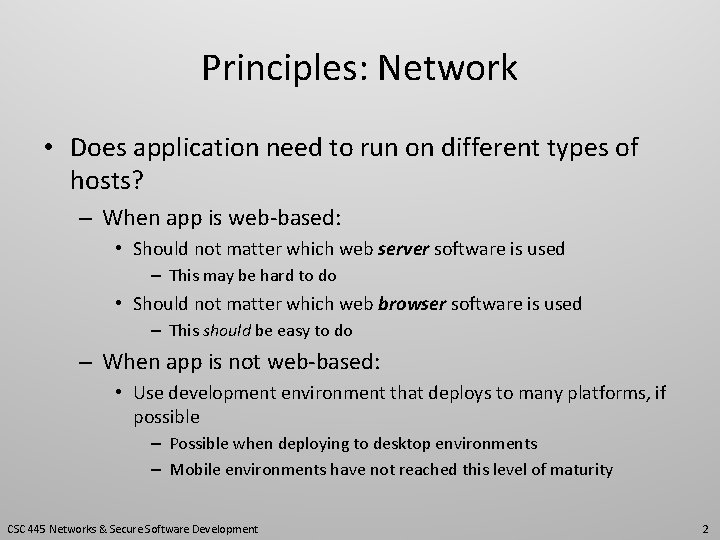 Principles: Network

• Does application need to run on different types of hosts?

– When app is web-based:

• Should not matter which web server software is used

– This may be hard to do

• Should not matter which web browser software is used

– This should be easy to do

– When app is not web-based:

• Use development environment that deploys to many platforms, if possible

– Possible when deploying to desktop environments

– Mobile environments have not reached this level of maturity

CSC 445 Networks & Secure Software Development

2